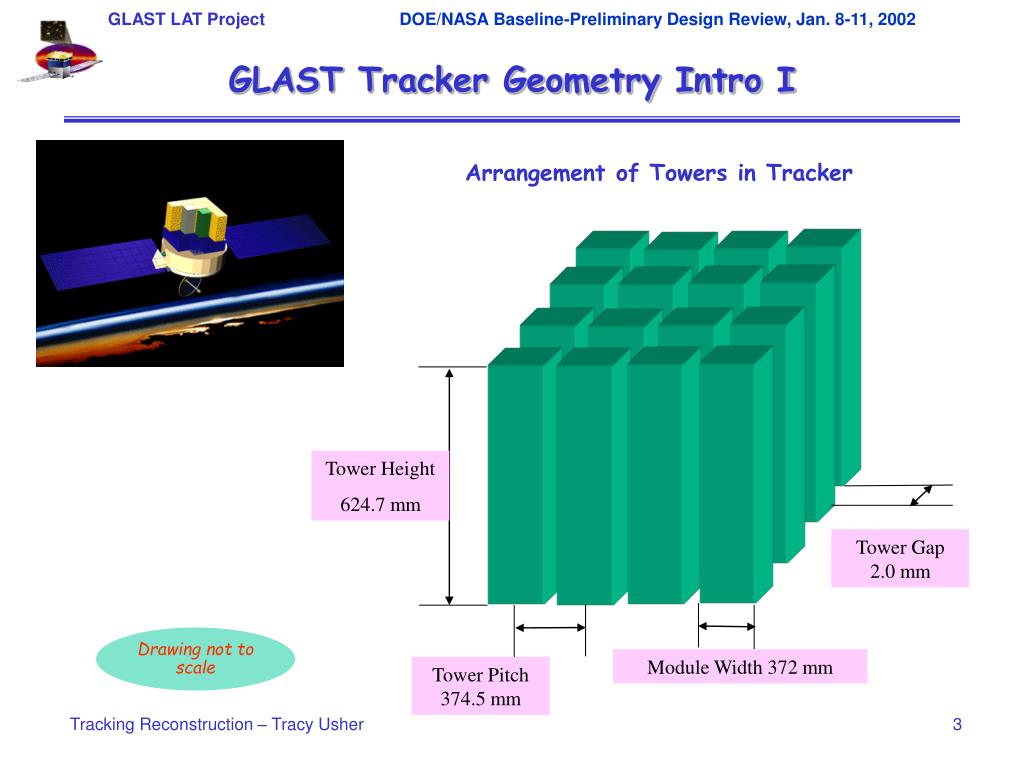 GLAST LAT Project

DOE/NASA Baseline-Preliminary Design Review, Jan. 8-11, 2002

GLAST Tracker Geometry Intro I

Arrangement of Towers in Tracker

Tower Height
624.7 mm

Tower Gap
2.0 mm

Drawing not to scale

Tower Pitch
374.5 mm

Module Width 372 mm

Tracking Reconstruction – Tracy Usher

3